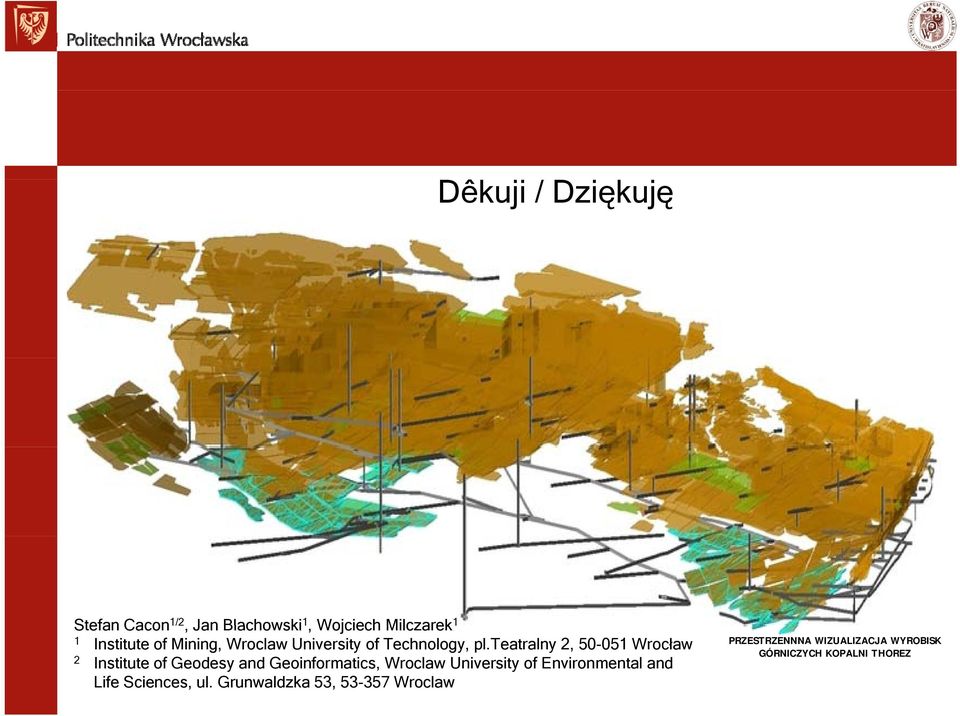 Politechnika Wrocławska

Dêkuji / Dziękuję

Stefan Cacon$^{1/2}$, Jan Blachowski$^{1}$, Wojciech Milczarek$^{1}$
$^{1}$ Institute of Mining, Wroclaw University of Technology, pl.Teatralny 2, 50-051 Wrocław
$^{2}$ Institute of Geodesy and Geoinformatics, Wroclaw University of Environmental and Life Sciences, ul. Grunwaldzka 53, 53-357 Wroclaw

PRZESTRZENNNA WIZUALIZACJA WYROBISK GÓRNICZYCH KOPALNI THOREZ